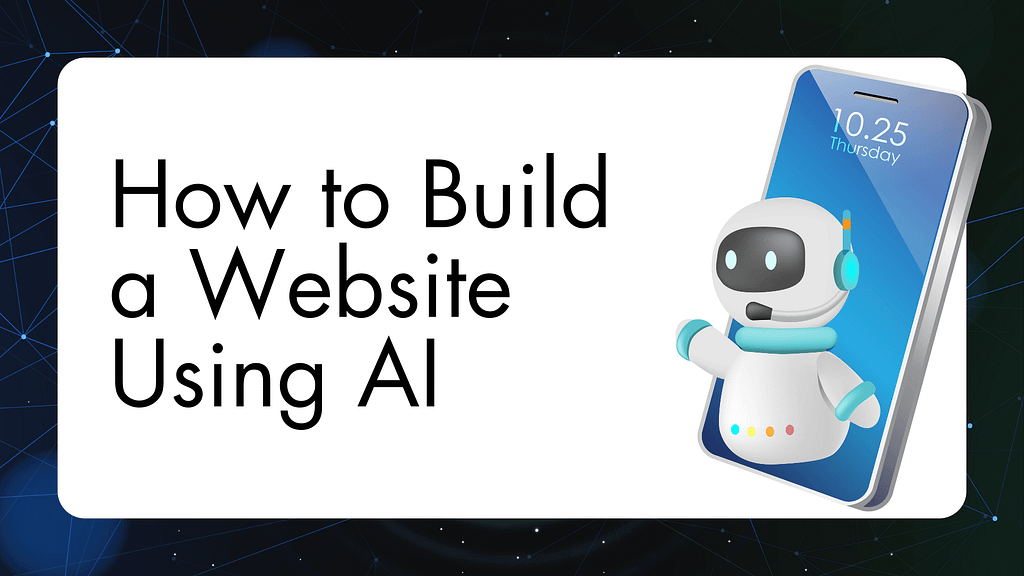 How to Build a Website Using AI

10.25
Thursday